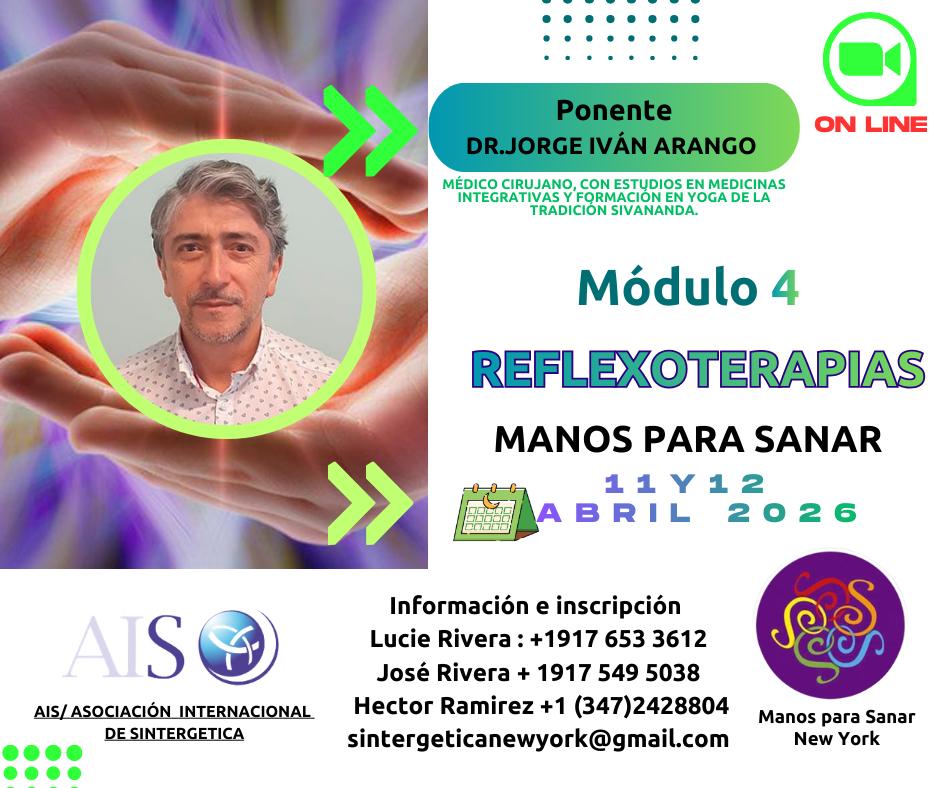 Ponente
DR.JORGE IVÁN ARANGO

ON LINE

MÉDICO CIRUJANO, CON ESTUDIOS EN MEDICINAS INTEGRATIVAS Y FORMACIÓN EN YOGA DE LA TRADICIÓN SIVANANDA.

Módulo 4

REFLEXOTERAPIAS

MANOS PARA SANAR

11 Y 12
ABRIL 2026

AIS

AIS/ ASOCIACIÓN INTERNACIONAL DE SINTERGETICA

Información e inscripción
Lucie Rivera : +1917 653 3612
José Rivera + 1917 549 5038
Hector Ramirez +1 (347)2428804
sintergeticanewyork@gmail.com

Manos para Sanar New York